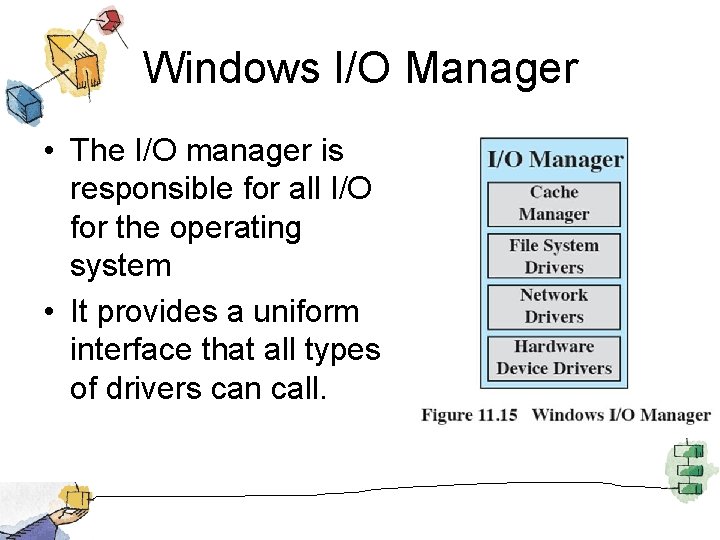 Windows I/O Manager

• The I/O manager is responsible for all I/O for the operating system

• It provides a uniform interface that all types of drivers can call.

I/O Manager

Cache Manager

File System Drivers

Network Drivers

Hardware Device Drivers

Figure 11.15 Windows I/O Manager